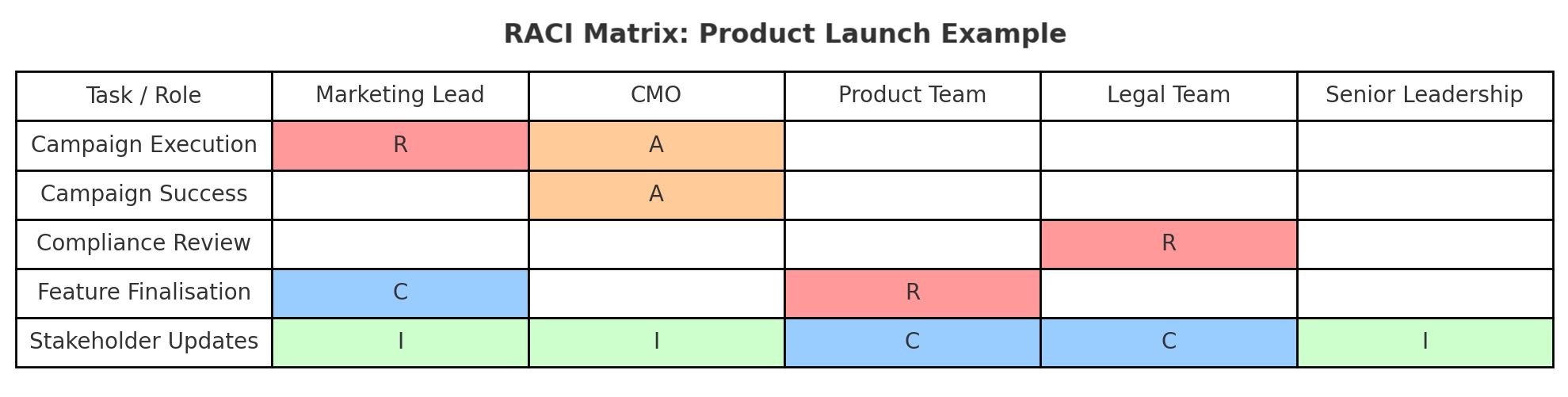 RACI Matrix: Product Launch Example

| Task / Role | Marketing Lead | CMO | Product Team | Legal Team | Senior Leadership |
|---|---|---|---|---|---|
| Campaign Execution | R | A | | | |
| Campaign Success | | A | | | |
| Compliance Review | | | | R | |
| Feature Finalisation | C | | R | | |
| Stakeholder Updates | I | I | C | C | I |